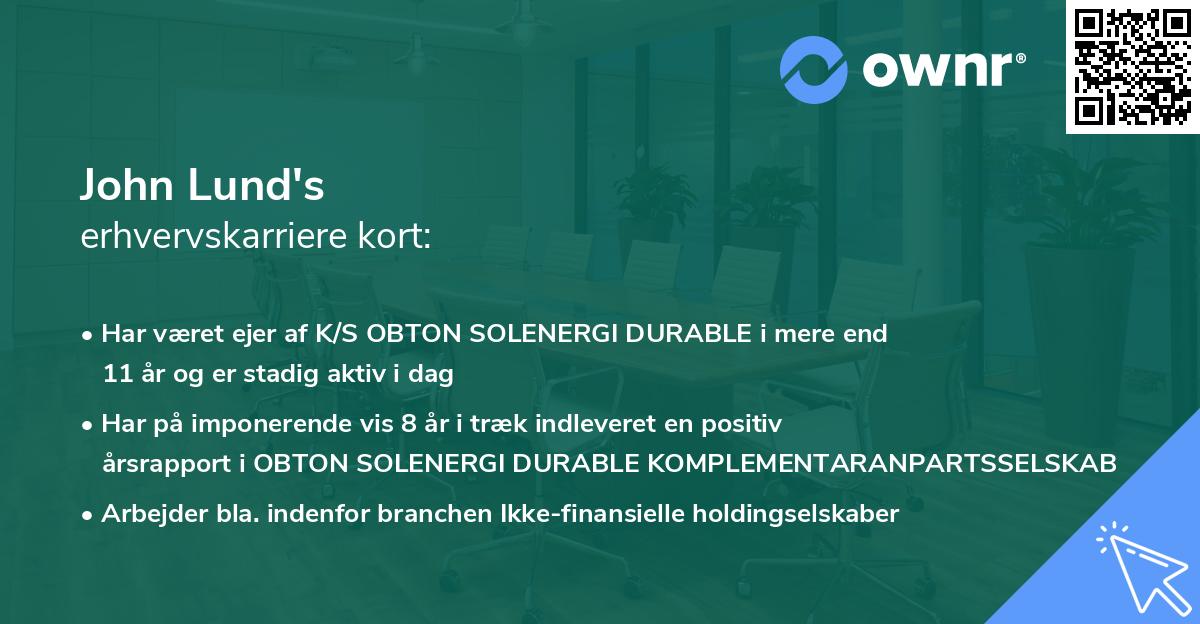 ownr®

John Lund's
erhvervskarriere kort:

• Har været ejer af K/S OBTON SOLENERGI DURABLE i mere end 11 år og er stadig aktiv i dag

• Har på imponerende vis 8 år i træk indleveret en positiv årsrapport i OBTON SOLENERGI DURABLE KOMPLEMENTARANPARTSSELSKAB

• Arbejder bla. indenfor branchen Ikke-finansielle holdingselskaber